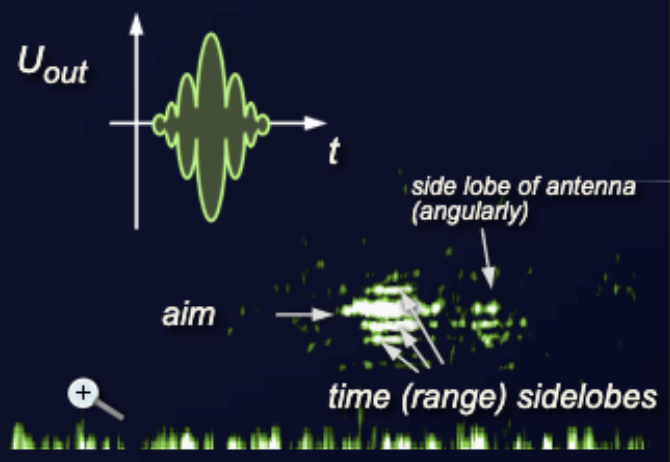 $U_{out}$

$t$

side lobe of antenna (angularly)

aim

time (range) sidelobes